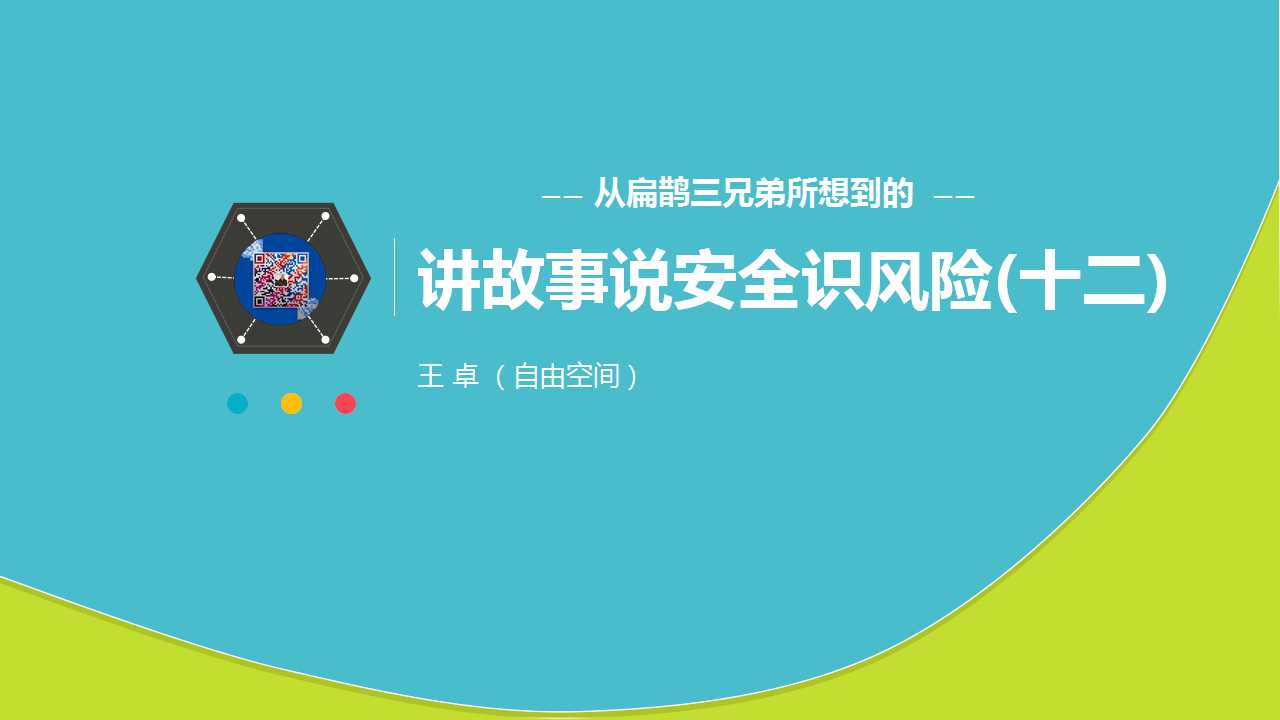 —— 从扁鹊三兄弟所想到的 ——

讲故事说安全识风险(十二)

王 卓（自由空间）